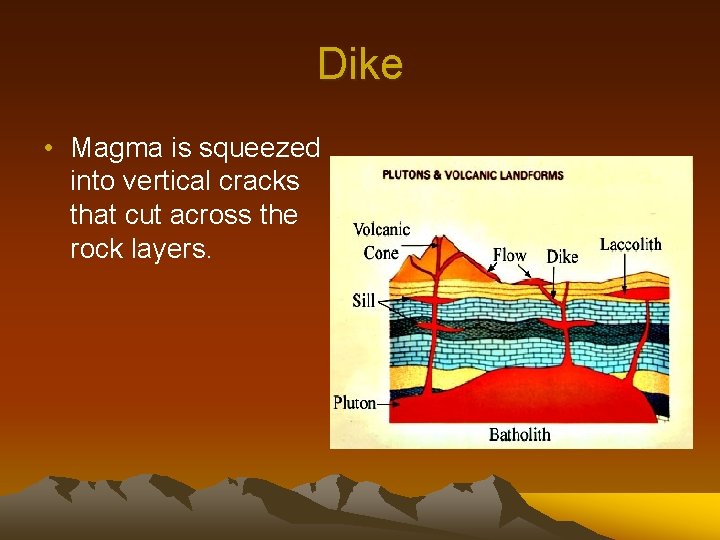 Dike

• Magma is squeezed into vertical cracks that cut across the rock layers.

PLUTONS & VOLCANIC LANDFORMS

Volcanic Cone

Flow

Dike

Laccolith

Sill

Pluton

Batholith